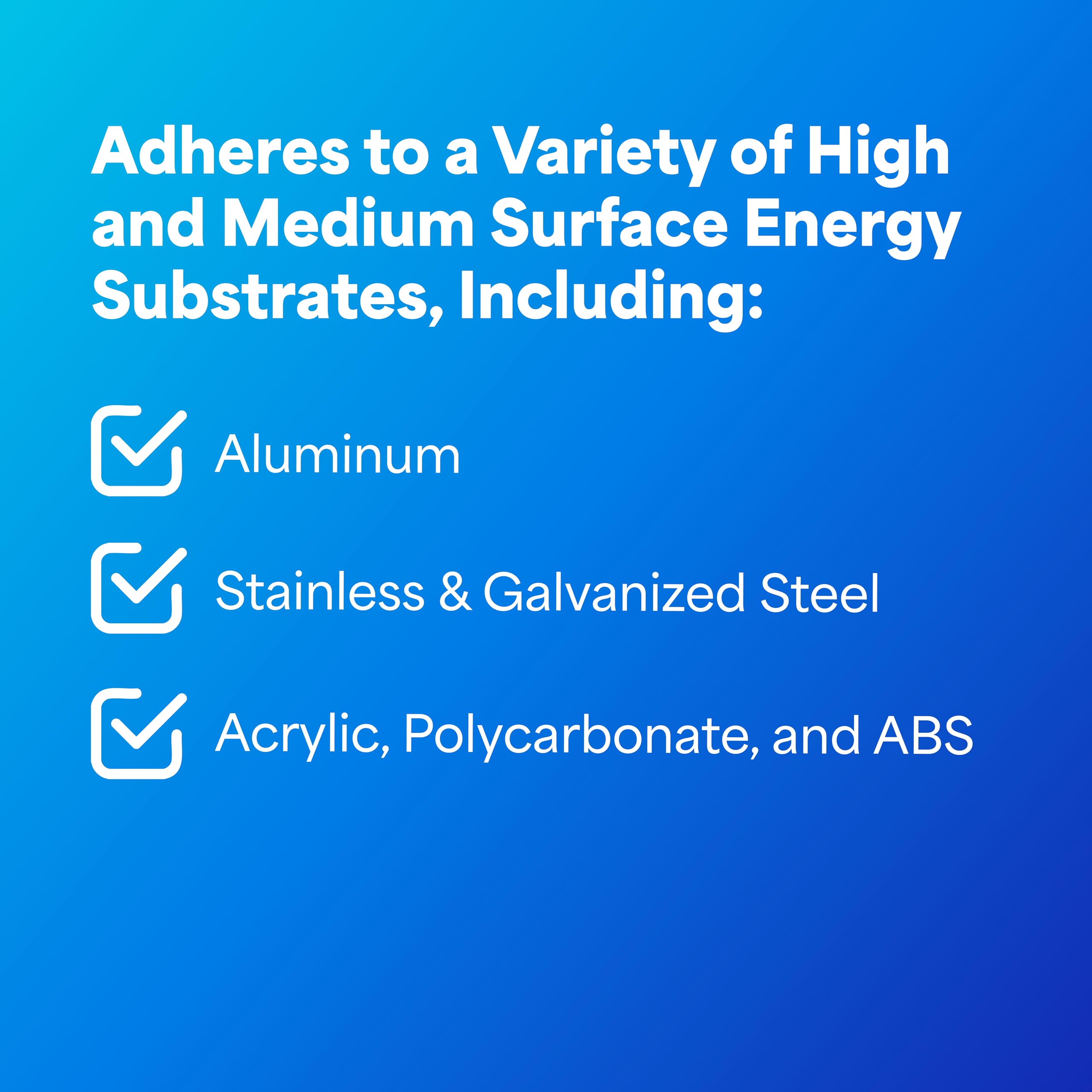 Adheres to a Variety of High and Medium Surface Energy Substrates, Including:

Aluminum

Stainless & Galvanized Steel

Acrylic, Polycarbonate, and ABS